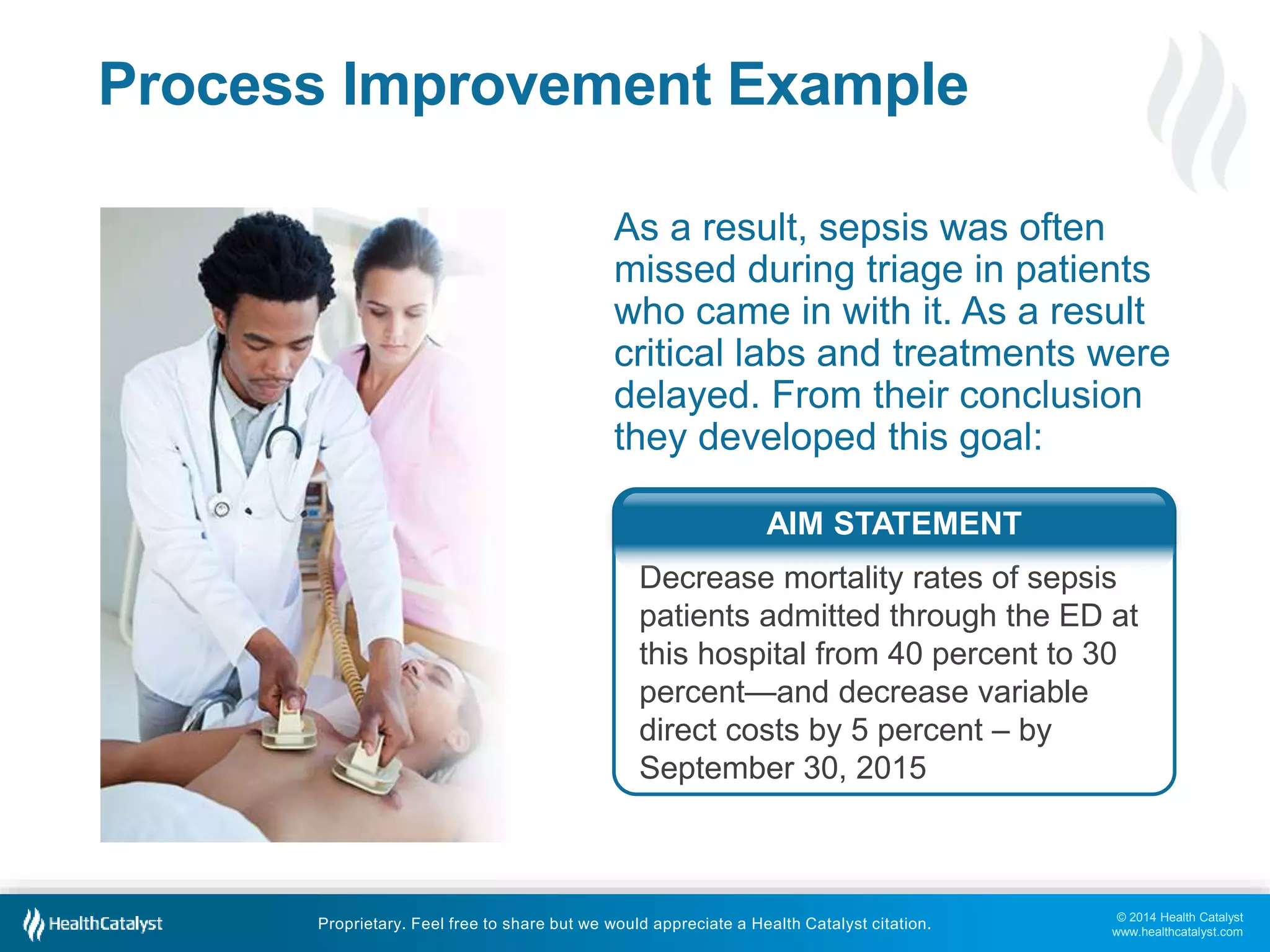 Process Improvement Example

As a result, sepsis was often missed during triage in patients who came in with it. As a result critical labs and treatments were delayed. From their conclusion they developed this goal:

AIM STATEMENT

Decrease mortality rates of sepsis patients admitted through the ED at this hospital from 40 percent to 30 percent—and decrease variable direct costs by 5 percent – by September 30, 2015

HealthCatalyst

Proprietary. Feel free to share but we would appreciate a Health Catalyst citation.

© 2014 Health Catalyst
www.healthcatalyst.com